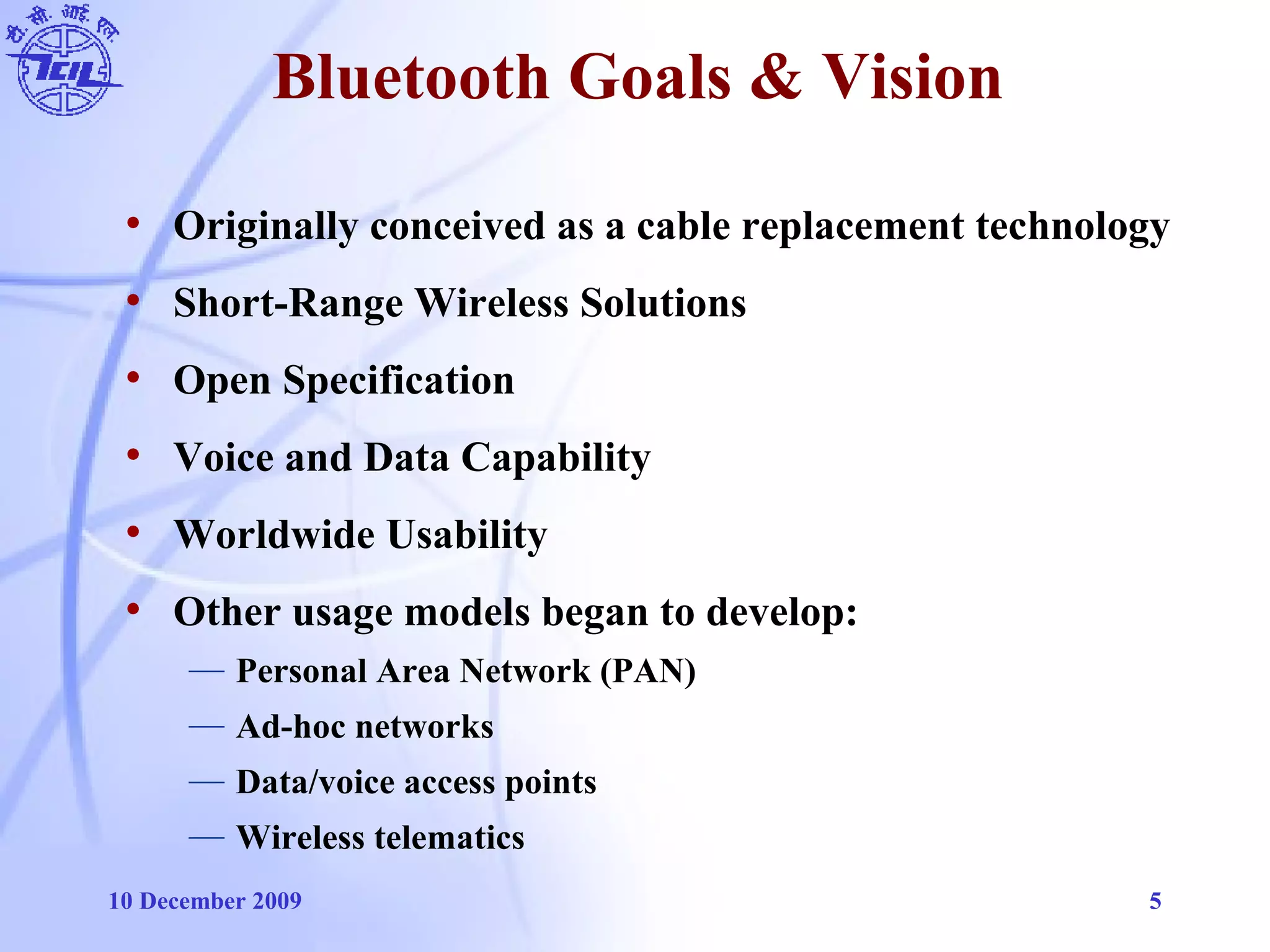 टी. सी. आई. एल

TCIL

Bluetooth Goals & Vision

• Originally conceived as a cable replacement technology
• Short-Range Wireless Solutions
• Open Specification
• Voice and Data Capability
• Worldwide Usability
• Other usage models began to develop:
— Personal Area Network (PAN)
— Ad-hoc networks
— Data/voice access points
— Wireless telematics

10 December 2009

5